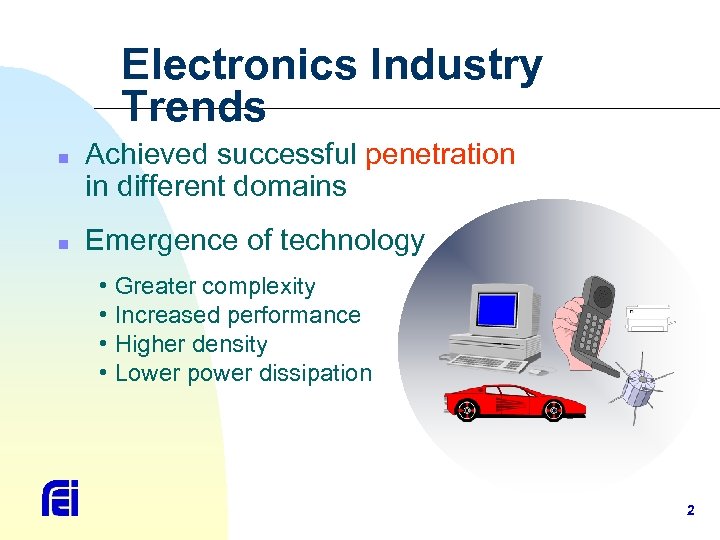 Electronics Industry Trends

Achieved successful penetration in different domains

Emergence of technology

• Greater complexity
• Increased performance
• Higher density
• Lower power dissipation

fei

2